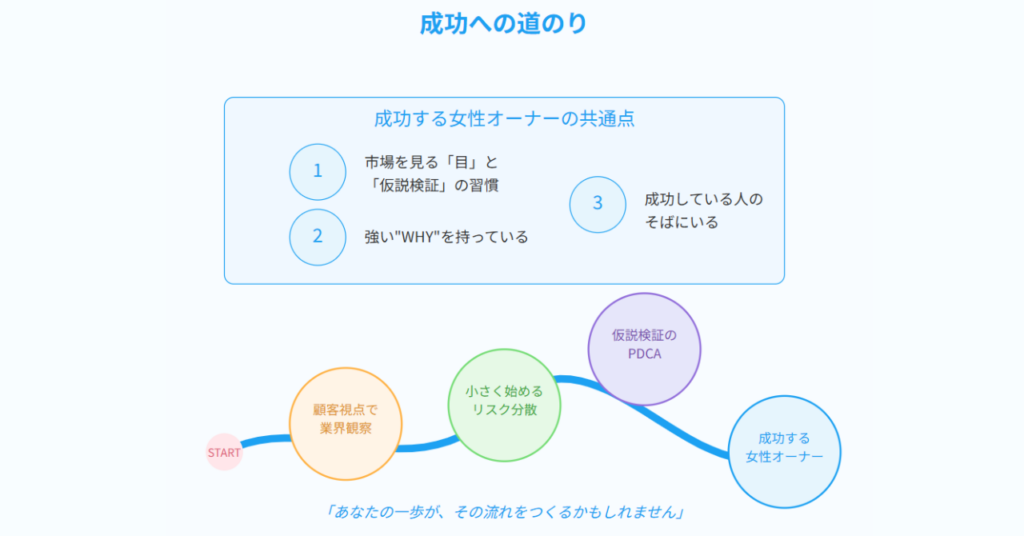 成功への道のり

成功する女性オーナーの共通点

1
市場を見る「目」と「仮説検証」の習慣

2
強い"WHY"を持っている

3
成功している人のそばにいる

START

顧客視点で業界観察

小さく始めるリスク分散

仮説検証のPDCA

成功する女性オーナー

「あなたの一歩が、その流れをつくるかもしれません」